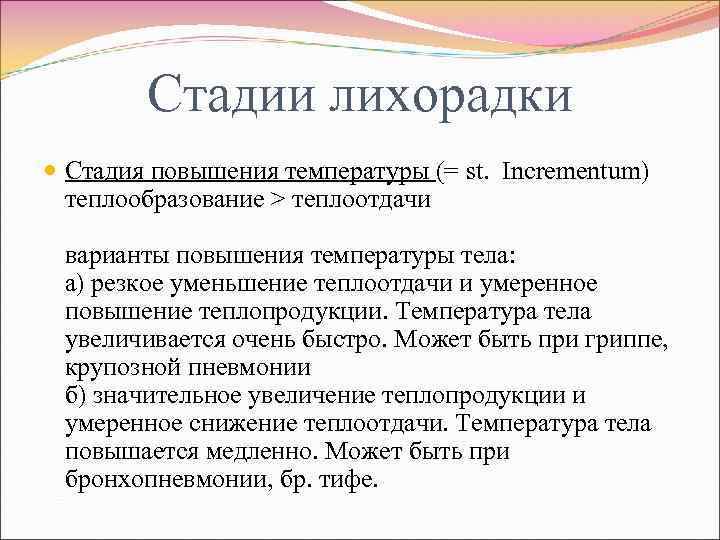 Стадии лихорадки

Стадия повышения температуры (= st. Incrementum) теплообразование > теплоотдачи

варианты повышения температуры тела:
а) резкое уменьшение теплоотдачи и умеренное повышение теплопродукции. Температура тела увеличивается очень быстро. Может быть при гриппе, крупозной пневмонии
б) значительное увеличение теплопродукции и умеренное снижение теплоотдачи. Температура тела повышается медленно. Может быть при бронхопневмонии, бр. тифе.